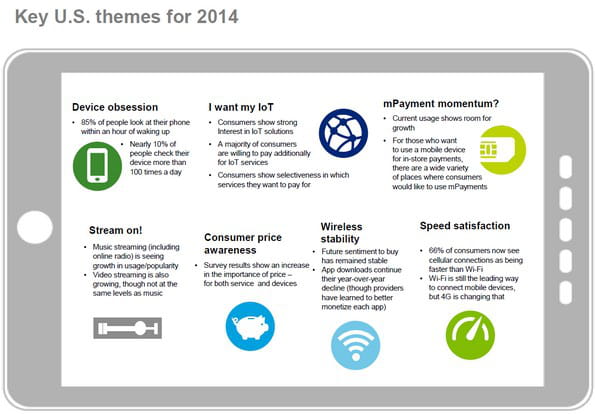 Key U.S. themes for 2014

Device obsession

• 85% of people look at their phone within an hour of waking up

• Nearly 10% of people check their device more than 100 times a day

I want my IoT

• Consumers show strong Interest in IoT solutions

• A majority of consumers are willing to pay additionally for IoT services

• Consumers show selectiveness in which services they want to pay for

mPayment momentum?

• Current usage shows room for growth

• For those who want to use a mobile device for in-store payments, there are a wide variety of places where consumers would like to use mPayments

Stream on!

• Music streaming (including online radio) is seeing growth in usage/popularity

• Video streaming is also growing, though not at the same levels as music

Consumer price awareness

• Survey results show an increase in the importance of price – for both service and devices

Wireless stability

• Future sentiment to buy has remained stable

• App downloads continue their year-over-year decline (though providers have learned to better monetize each app)

Speed satisfaction

• 66% of consumers now see cellular connections as being faster than Wi-Fi

• Wi-Fi is still the leading way to connect mobile devices, but 4G is changing that